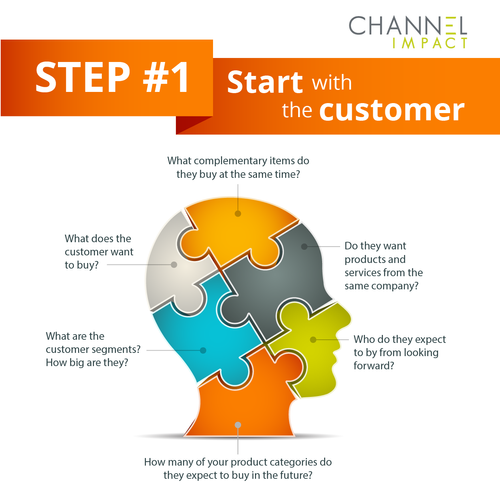 CHANNEL
IMPACT

STEP #1

Start with the customer

What complementary items do they buy at the same time?

What does the customer want to buy?

Do they want products and services from the same company?

What are the customer segments? How big are they?

Who do they expect to by from looking forward?

How many of your product categories do they expect to buy in the future?